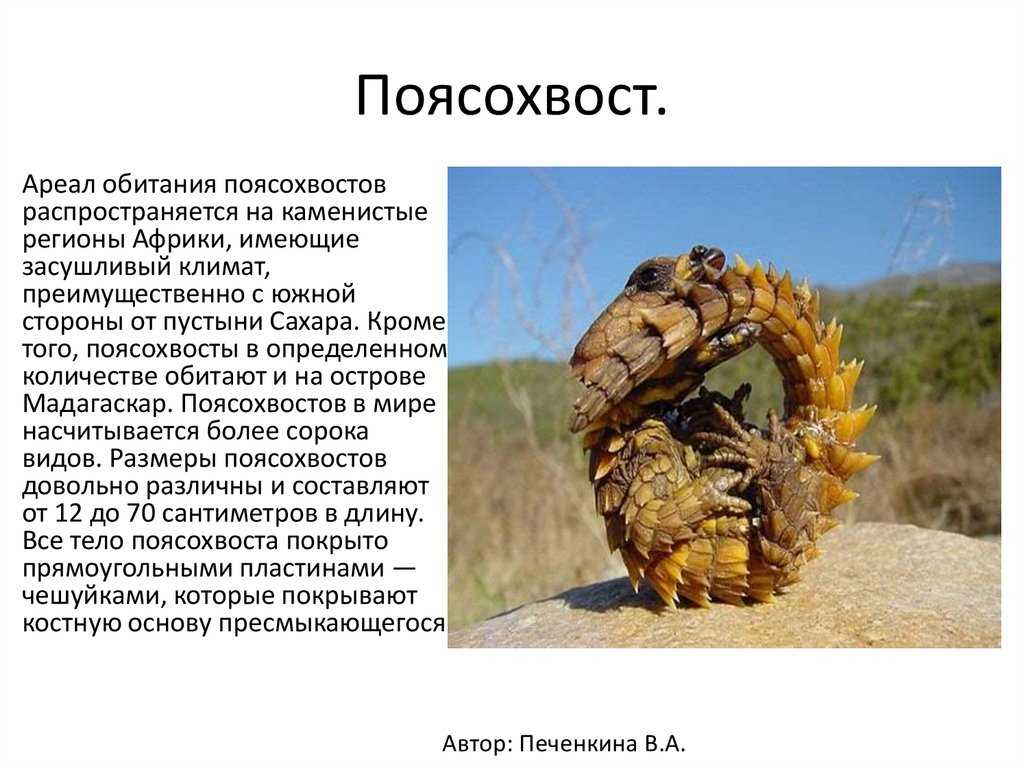 Поясохвост.

Ареал обитания поясохвостов распространяется на каменистые регионы Африки, имеющие засушливый климат, преимущественно с южной стороны от пустыни Сахара. Кроме того, поясохвосты в определенном количестве обитают и на острове Мадагаскар. Поясохвостов в мире насчитывается более сорока видов. Размеры поясохвостов довольно различны и составляют от 12 до 70 сантиметров в длину. Все тело поясохвоста покрыто прямоугольными пластинами — чешуйками, которые покрывают костную основу пресмыкающегося

Автор: Печенкина В.А.